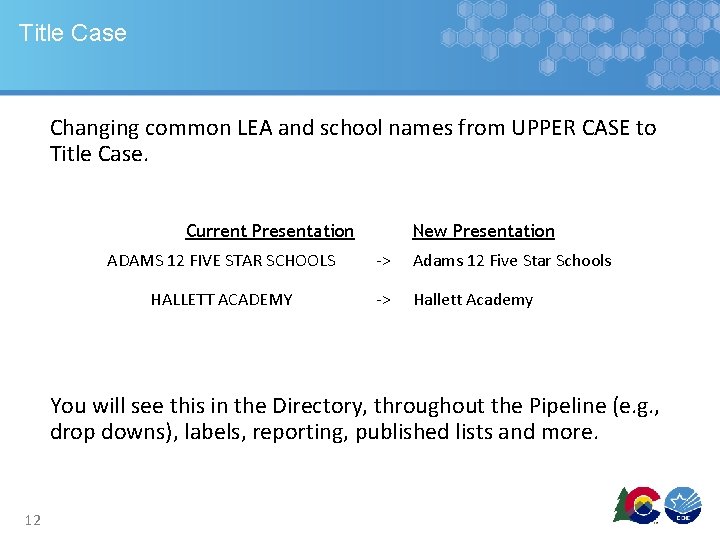 Title Case

Changing common LEA and school names from UPPER CASE to Title Case.

| Current Presentation | | New Presentation |
|---|---|---|
| ADAMS 12 FIVE STAR SCHOOLS | -> | Adams 12 Five Star Schools |
| HALLETT ACADEMY | -> | Hallett Academy |

You will see this in the Directory, throughout the Pipeline (e.g., drop downs), labels, reporting, published lists and more.

12

CDE